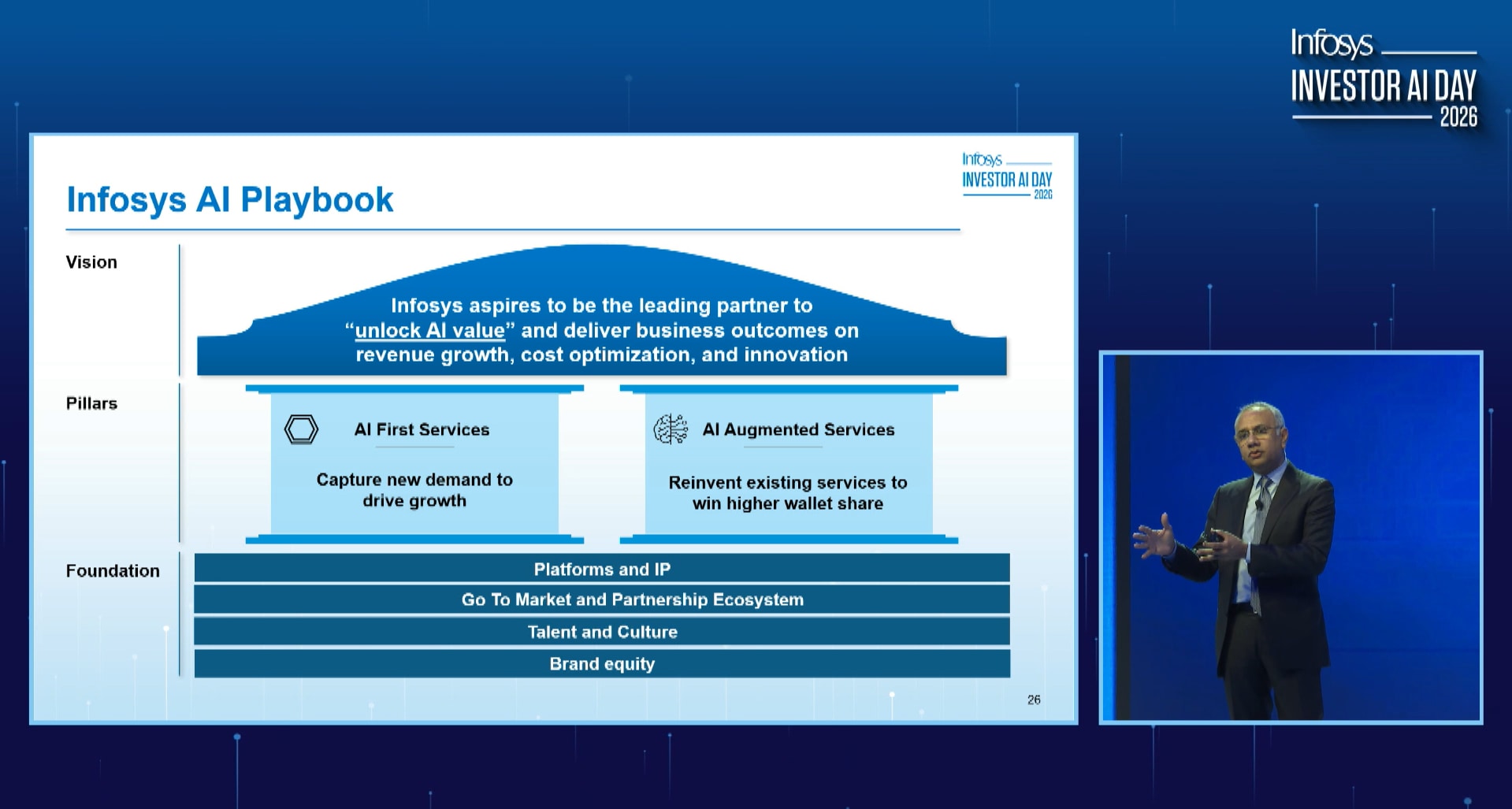 Infosys
INVESTOR AI DAY
2026

Infosys AI Playbook

Infosys
INVESTOR AI DAY
2026

Vision

Infosys aspires to be the leading partner to "unlock AI value" and deliver business outcomes on revenue growth, cost optimization, and innovation

Pillars

AI First Services

Capture new demand to drive growth

AI Augmented Services

Reinvent existing services to win higher wallet share

Foundation

Platforms and IP

Go To Market and Partnership Ecosystem

Talent and Culture

Brand equity

26